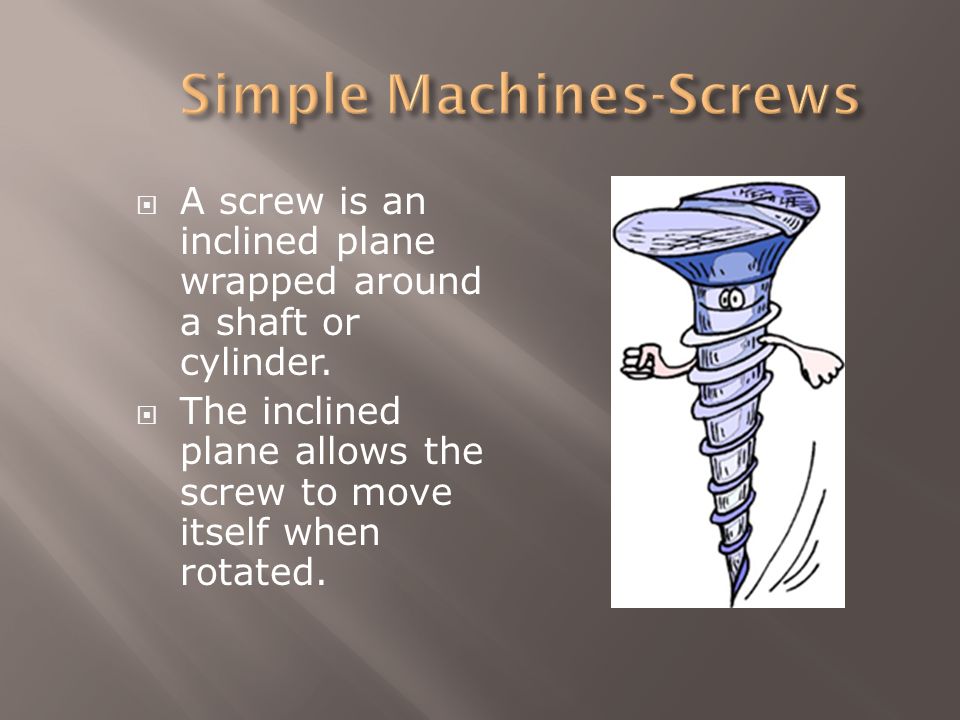 Simple Machines-Screws

A screw is an inclined plane wrapped around a shaft or cylinder.

The inclined plane allows the screw to move itself when rotated.